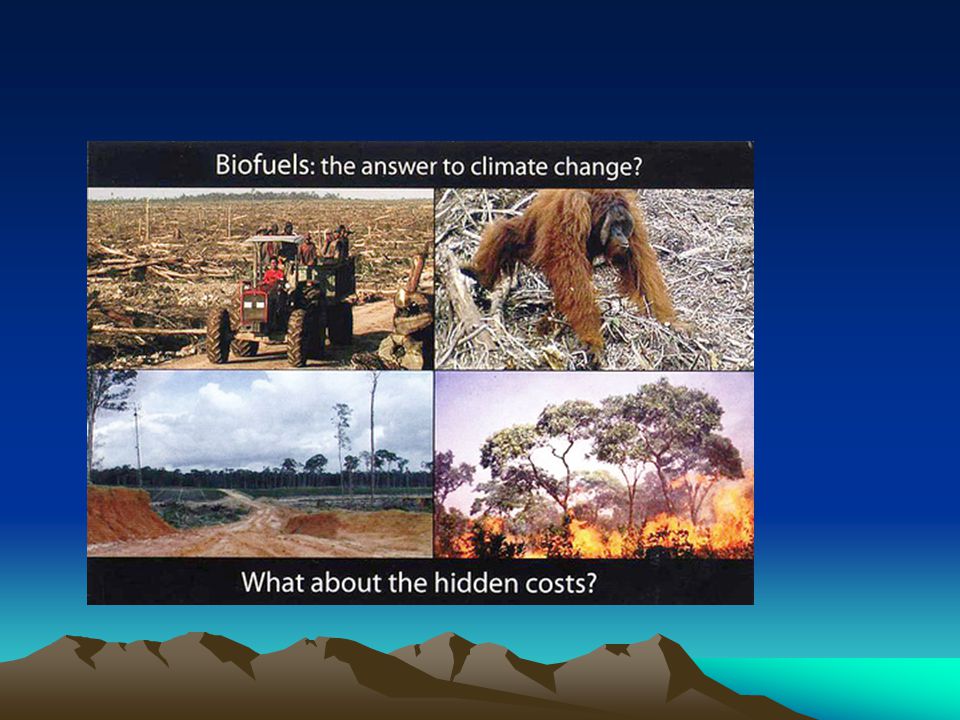 Biofuels: the answer to climate change?

What about the hidden costs?